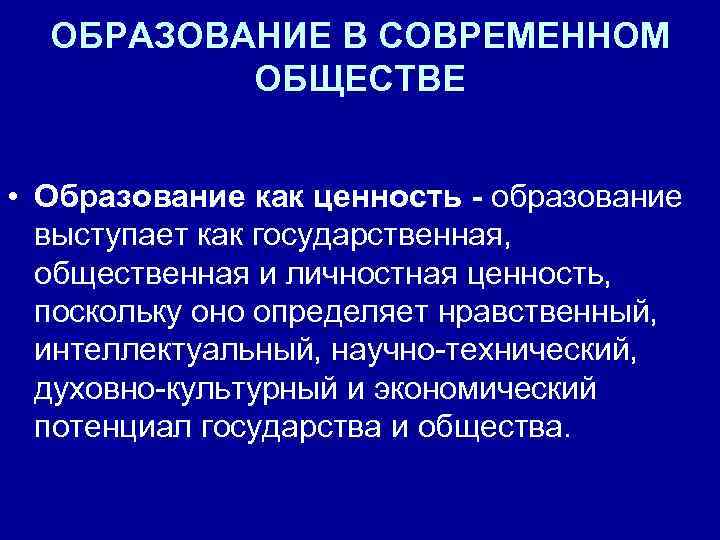 ОБРАЗОВАНИЕ В СОВРЕМЕННОМ ОБЩЕСТВЕ

• Образование как ценность - образование выступает как государственная, общественная и личностная ценность, поскольку оно определяет нравственный, интеллектуальный, научно-технический, духовно-культурный и экономический потенциал государства и общества.